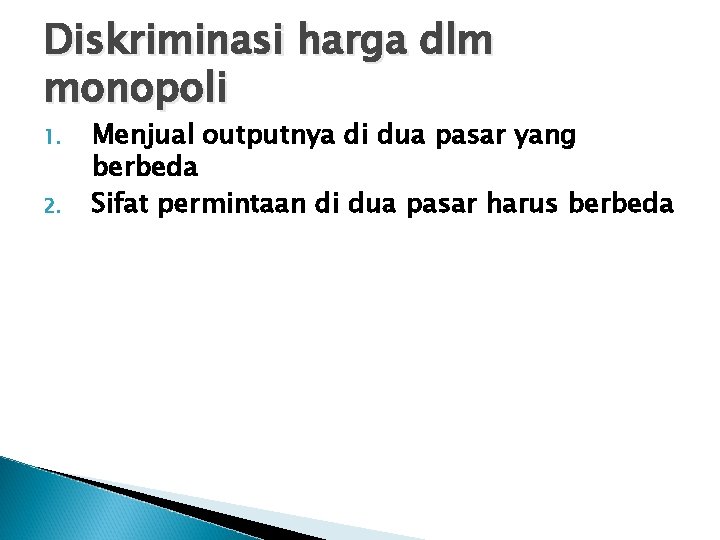 Diskriminasi harga dlm monopoli

1. Menjual outputnya di dua pasar yang berbeda
2. Sifat permintaan di dua pasar harus berbeda